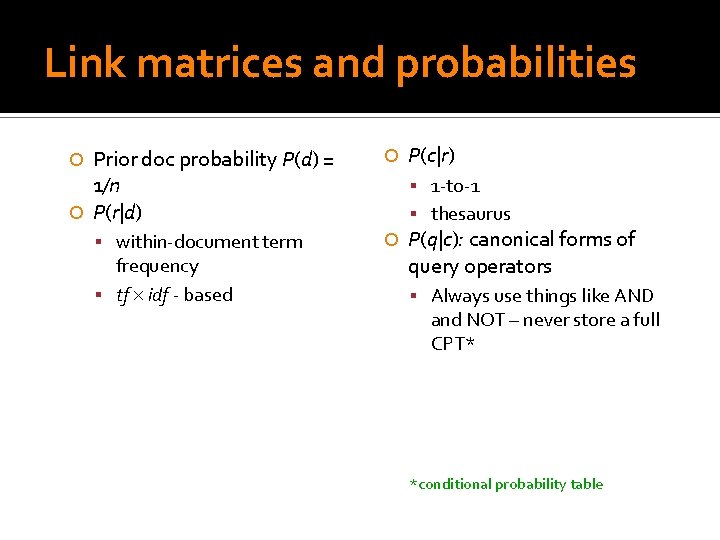 Link matrices and probabilities

Prior doc probability $P(d) = 1/n$

$P(r|d)$

within-document term frequency

$tf \times idf$ - based

$P(c|r)$

1-to-1

thesaurus

$P(q|c)$: canonical forms of query operators

Always use things like AND and NOT – never store a full CPT*

*conditional probability table